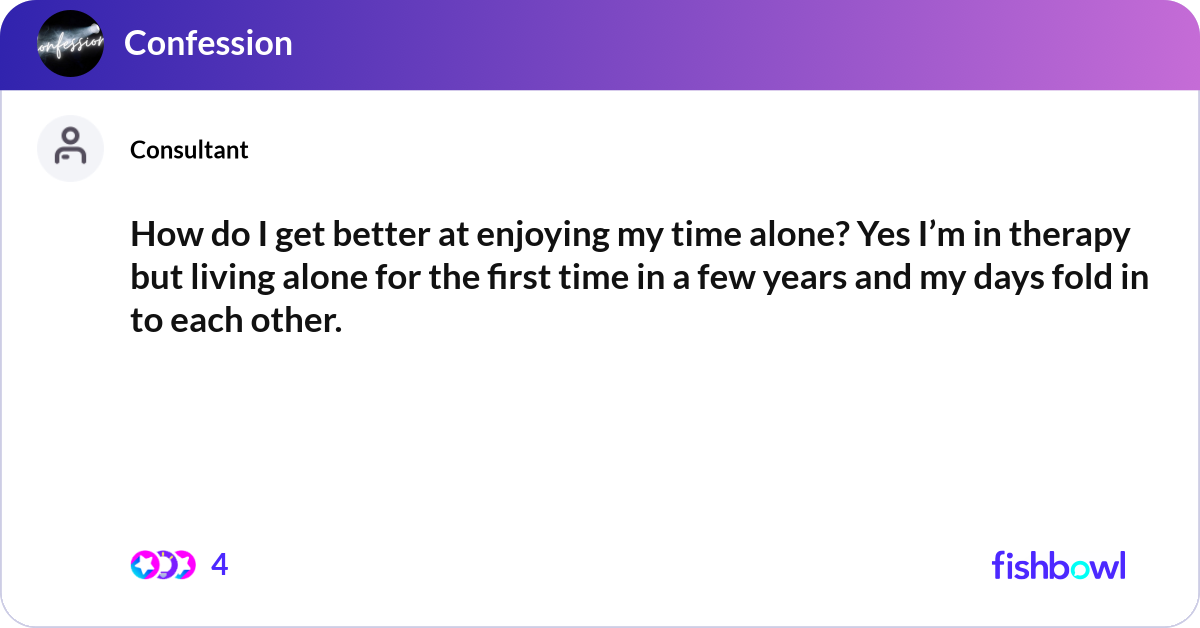 onfession

Confession

Consultant

How do I get better at enjoying my time alone? Yes I'm in therapy but living alone for the first time in a few years and my days fold in to each other.

4

fishbowl